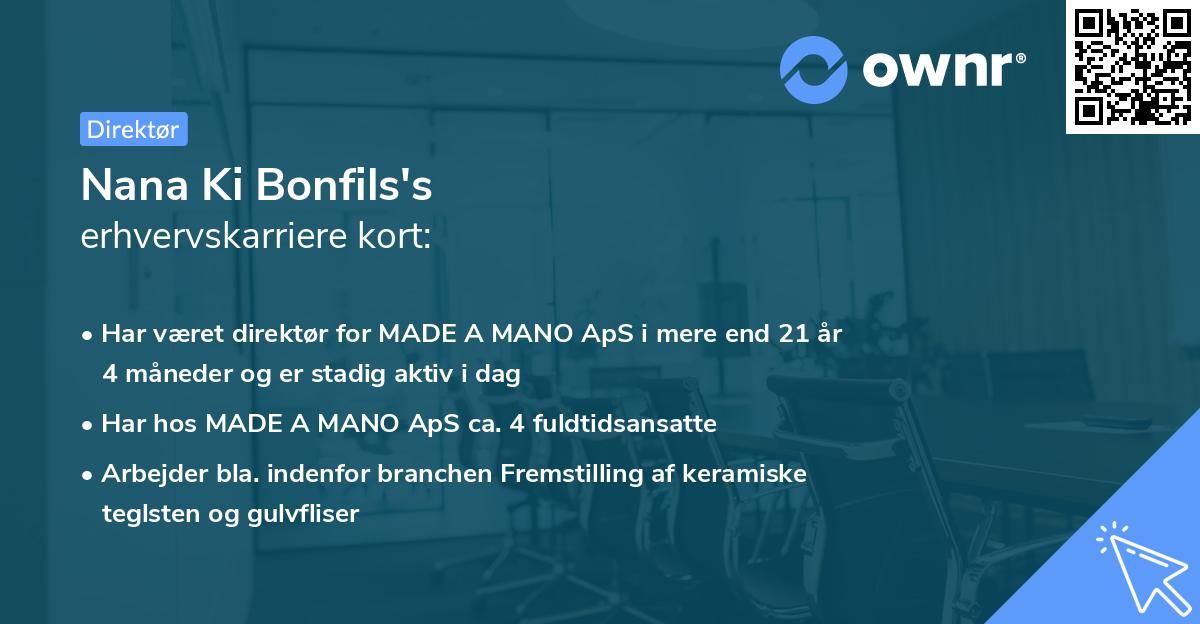 ownr®

Direktør

Nana Ki Bonfils's
erhvervskarriere kort:

• Har været direktør for MADE A MANO ApS i mere end 21 år 4 måneder og er stadig aktiv i dag

• Har hos MADE A MANO ApS ca. 4 fuldtidsansatte

• Arbejder bla. indenfor branchen Fremstilling af keramiske teglsten og gulvfliser